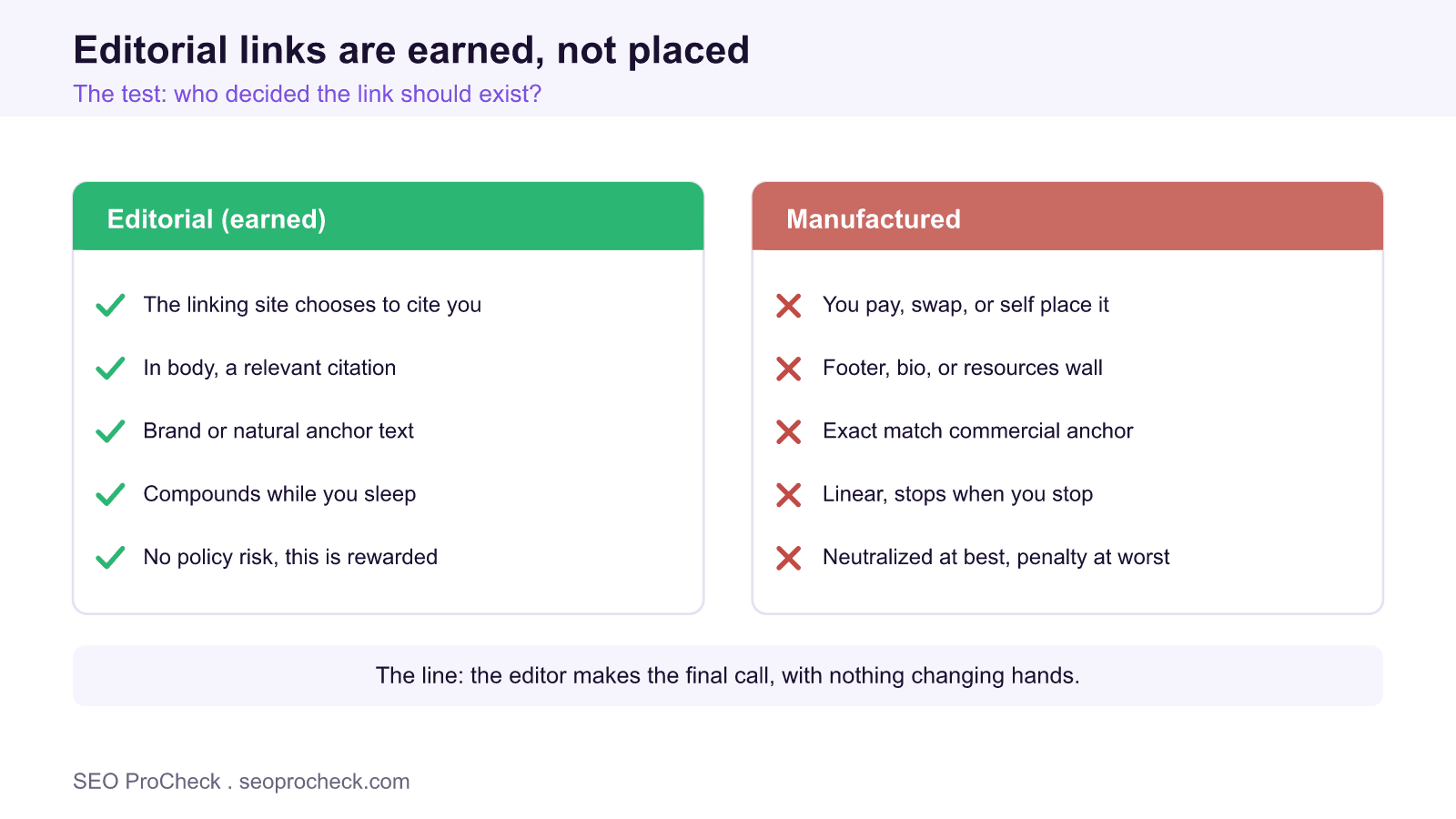 Editorial links are earned, not placed

The test: who decided the link should exist?

Editorial (earned)

The linking site chooses to cite you

In body, a relevant citation

Brand or natural anchor text

Compounds while you sleep

No policy risk, this is rewarded

Manufactured

You pay, swap, or self place it

Footer, bio, or resources wall

Exact match commercial anchor

Linear, stops when you stop

Neutralized at best, penalty at worst

The line: the editor makes the final call, with nothing changing hands.

SEO ProCheck . seoprocheck.com